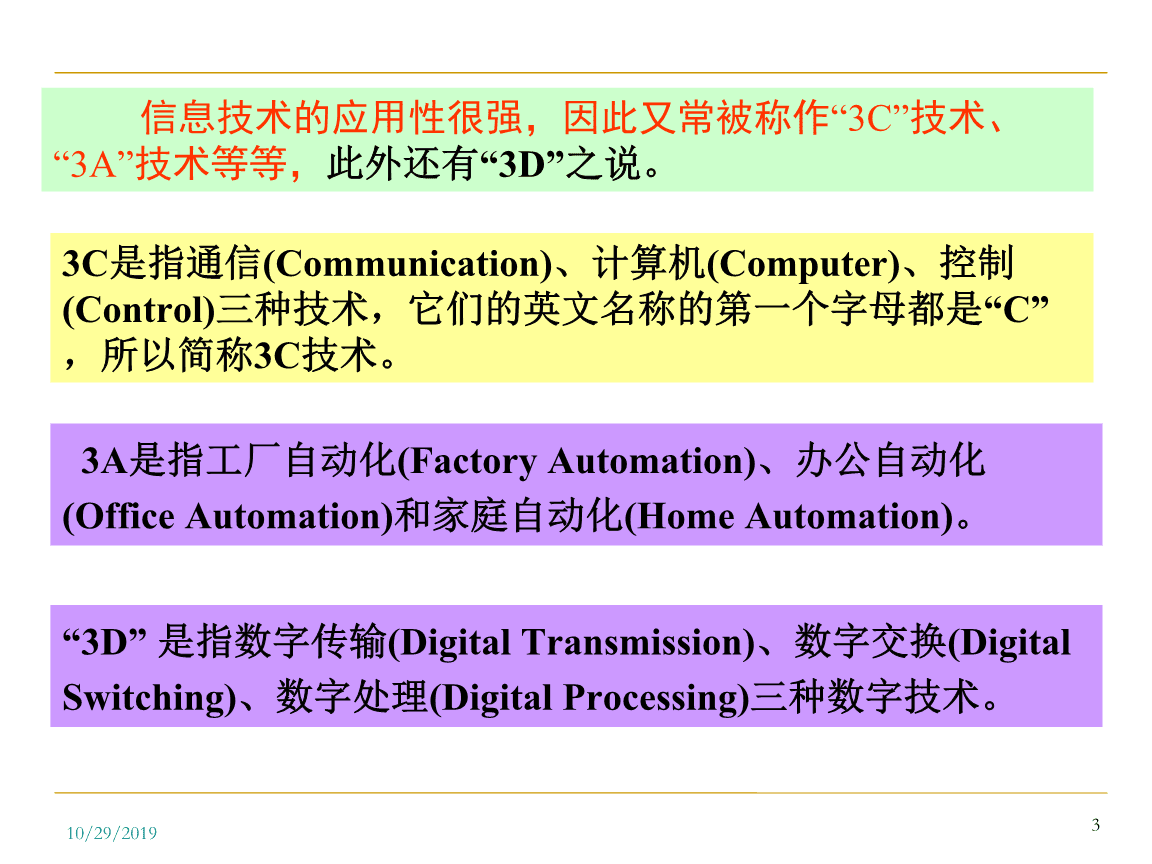 信息技术的应用性很强，因此又常被称作“3C”技术、“3A”技术等等，此外还有“3D”之说。

3C是指通信(Communication)、计算机(Computer)、控制(Control)三种技术，它们的英文名称的第一个字母都是“C”，所以简称3C技术。

3A是指工厂自动化(Factory Automation)、办公自动化(Office Automation)和家庭自动化(Home Automation)。

“3D” 是指数字传输(Digital Transmission)、数字交换(Digital Switching)、数字处理(Digital Processing)三种数字技术。

10/29/2019

3